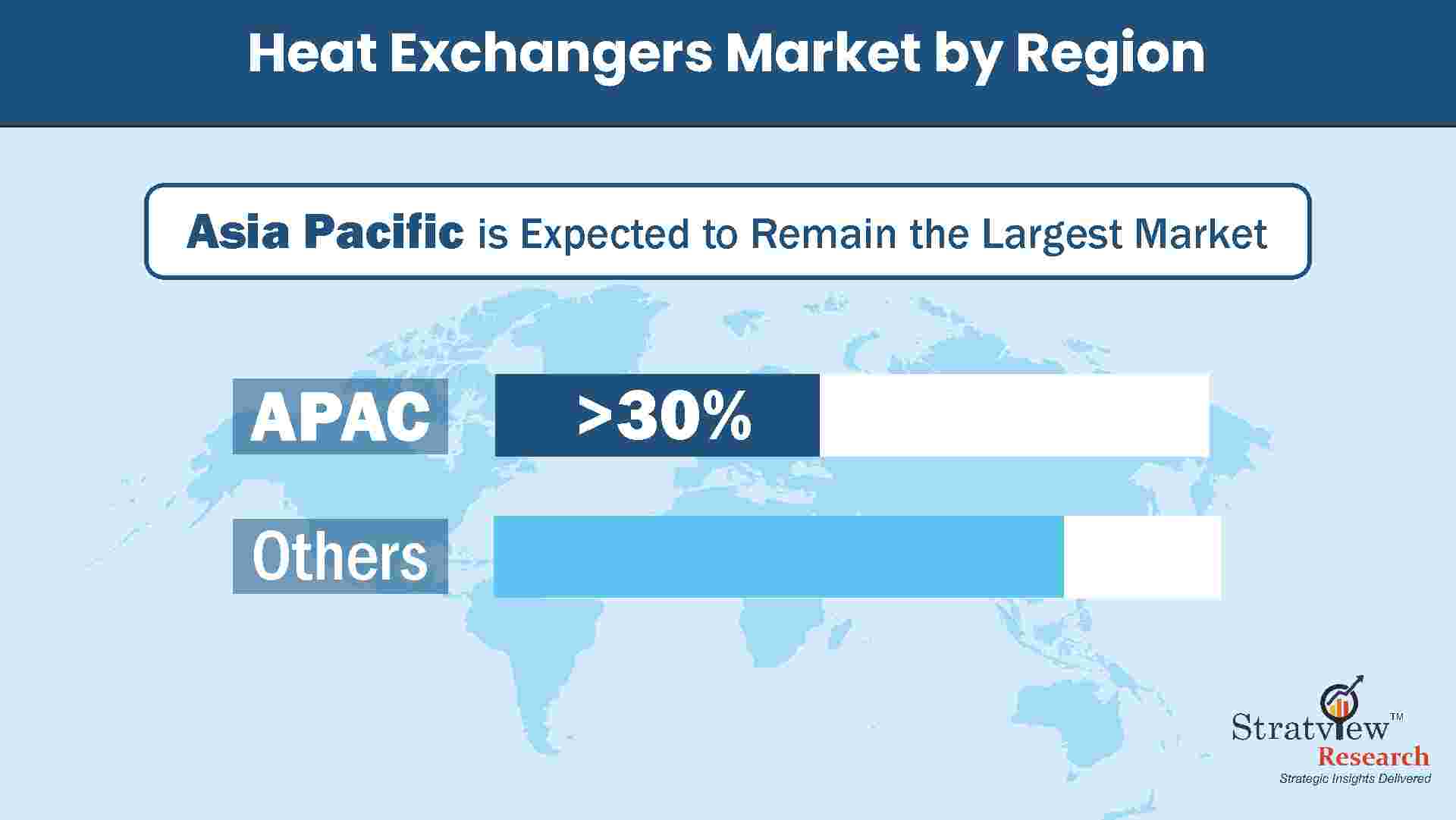 Heat Exchangers Market by Region

Asia Pacific is Expected to Remain the Largest Market

APAC >30%

Others

Stratview™
Research
Strategic Insights Delivered